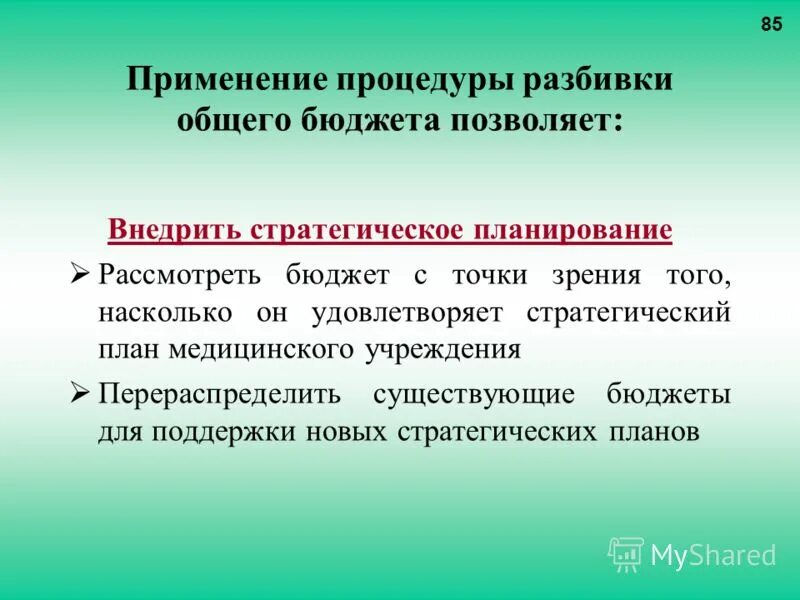 85

Применение процедуры разбивки общего бюджета позволяет:

Внедрить стратегическое планирование

➢ Рассмотреть бюджет с точки зрения того, насколько он удовлетворяет стратегический план медицинского учреждения

➢ Перераспределить существующие бюджеты для поддержки новых стратегических планов

MyShared